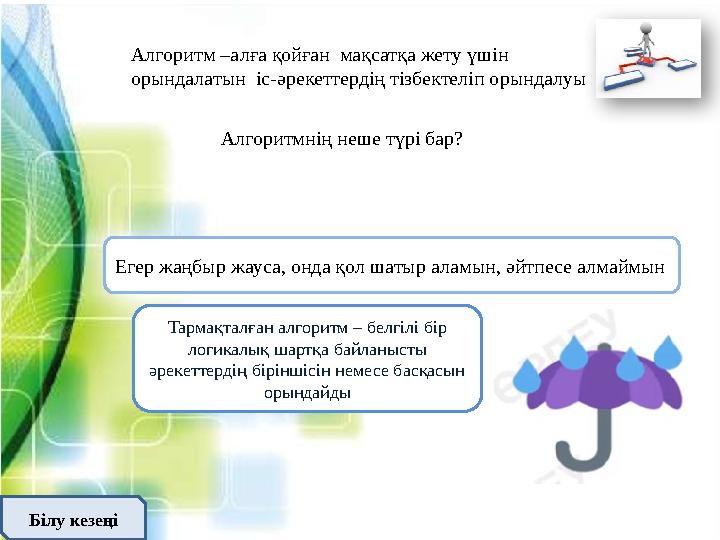 Алгоритм –алға қойған мақсатқа жету үшін орындалатын іс-әрекеттердің тізбектеліп орындалуы

Алгоритмнің неше түрі бар?

Егер жаңбыр жауса, онда қол шатыр аламын, әйтпесе алмаймын

Тармақталған алгоритм – белгілі бір логикалық шартқа байланысты әрекеттердің біріншісін немесе басқасын орындайды

Білу кезеңі